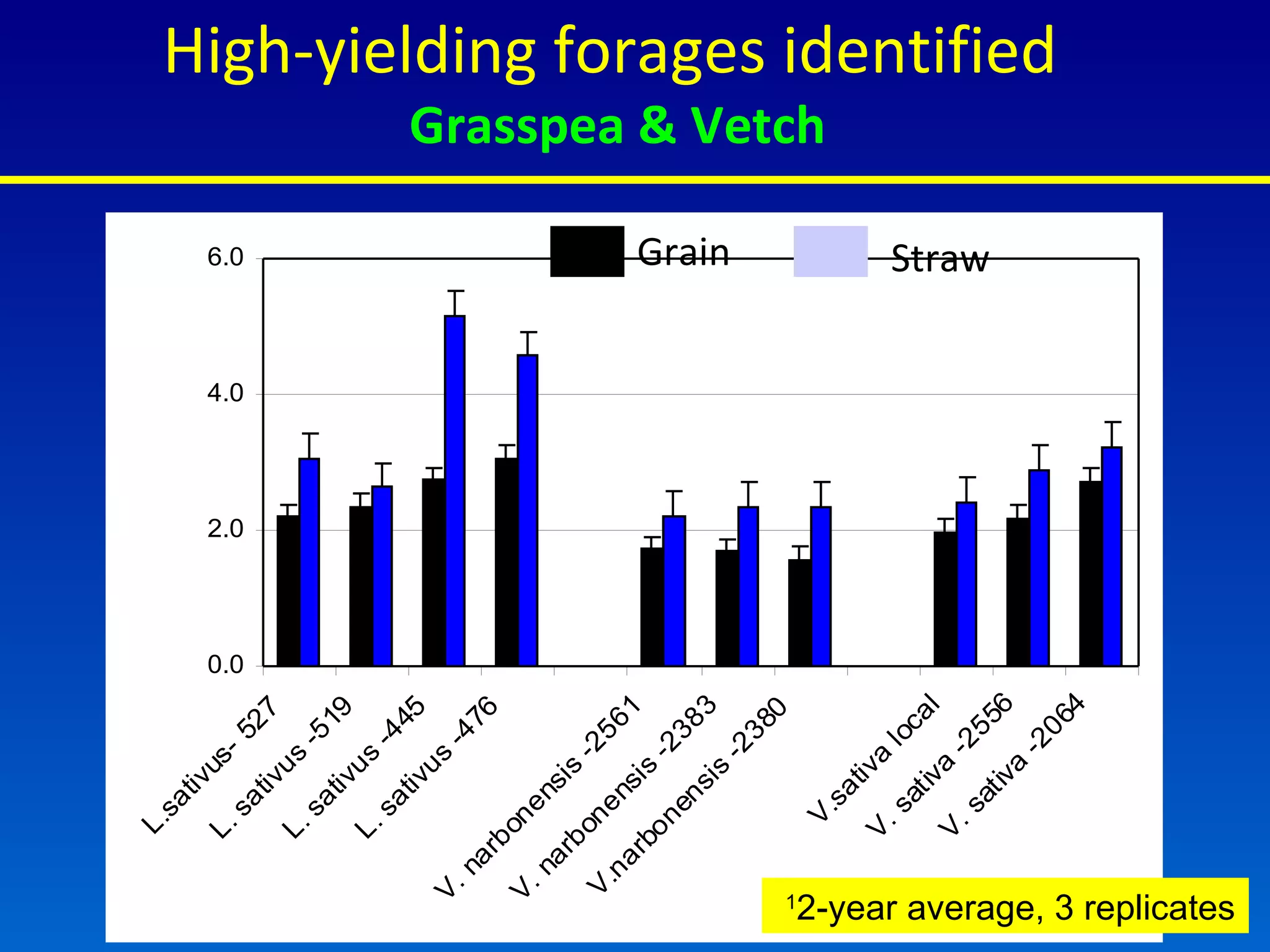 High-yielding forages identified

Grasspea & Vetch

Grain Straw

6.0
4.0
2.0
0.0

L.sativus- 527
L. sativus -519
L. sativus -445
L. sativus -476
V. narbonensis -2561
V. narbonensis -2383
V.narbonensis -2380
V.sativa local
V. sativa -2556
V. sativa -2064

$^1$2-year average, 3 replicates